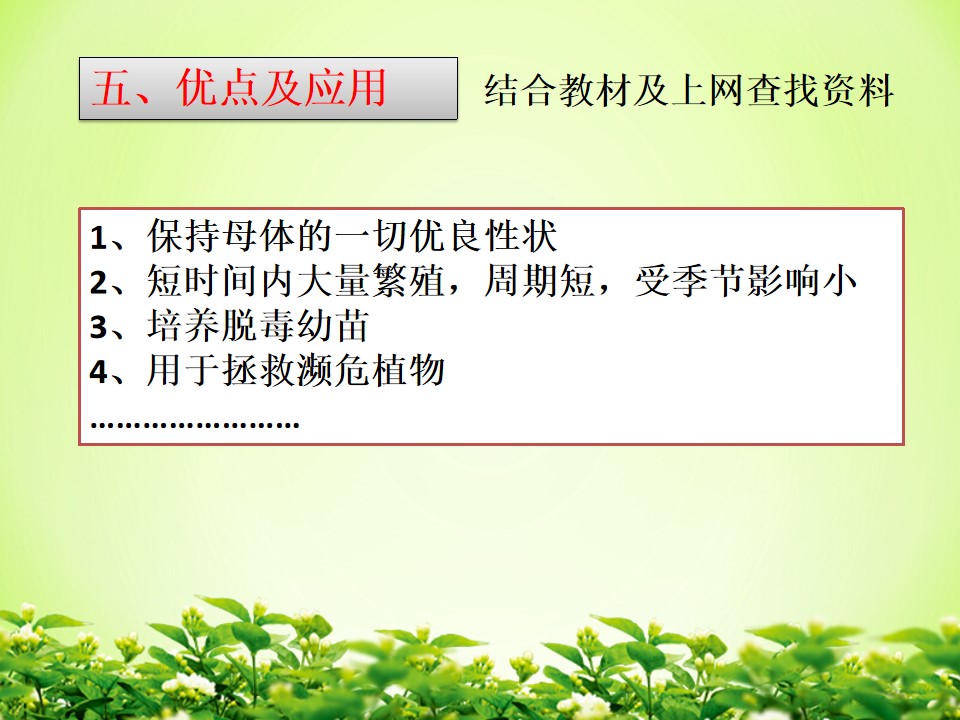 五、优点及应用

结合教材及上网查找资料

1、保持母体的一切优良性状
2、短时间内大量繁殖，周期短，受季节影响小
3、培养脱毒幼苗
4、用于拯救濒危植物
……………………